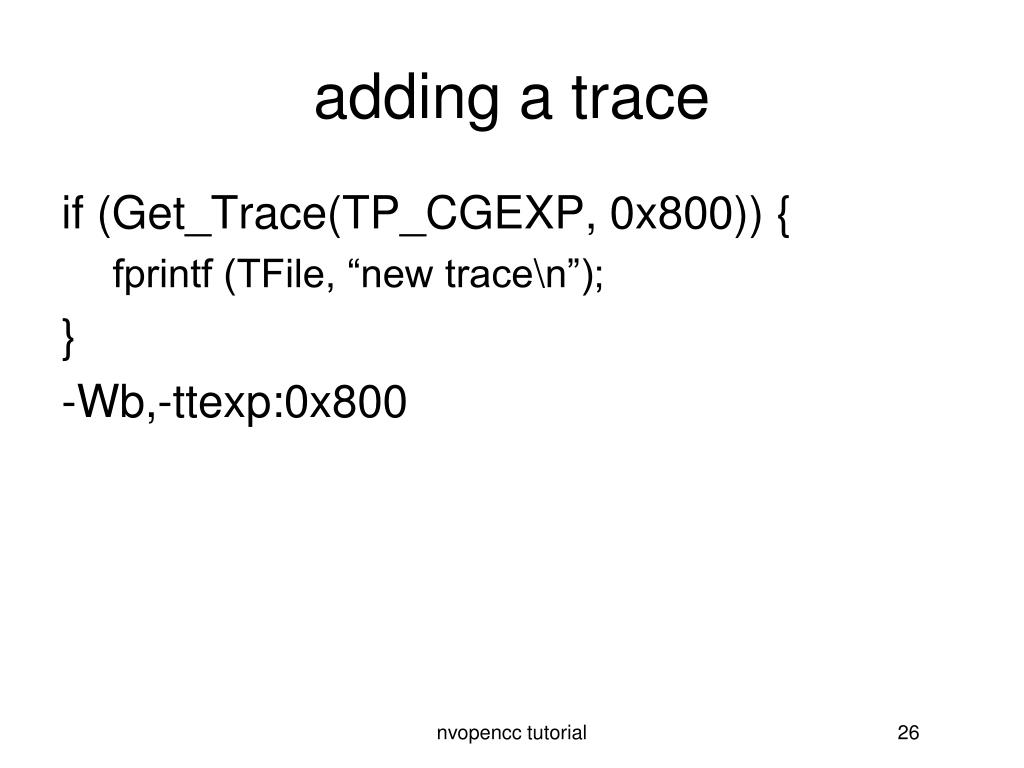 adding a trace

if (Get_Trace(TP_CGEXP, 0x800)) {

fprintf (TFile, “new trace\n”);

}

-Wb,-ttexp:0x800

nvopencc tutorial

26